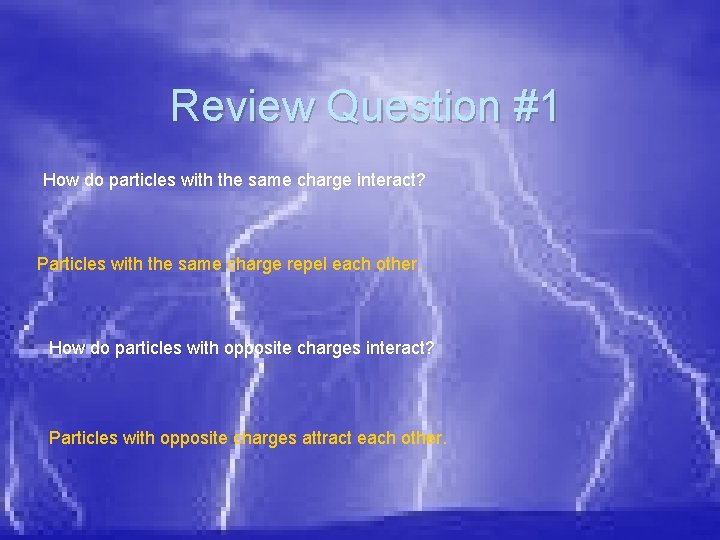 Review Question #1

How do particles with the same charge interact?

Particles with the same charge repel each other.

How do particles with opposite charges interact?

Particles with opposite charges attract each other.